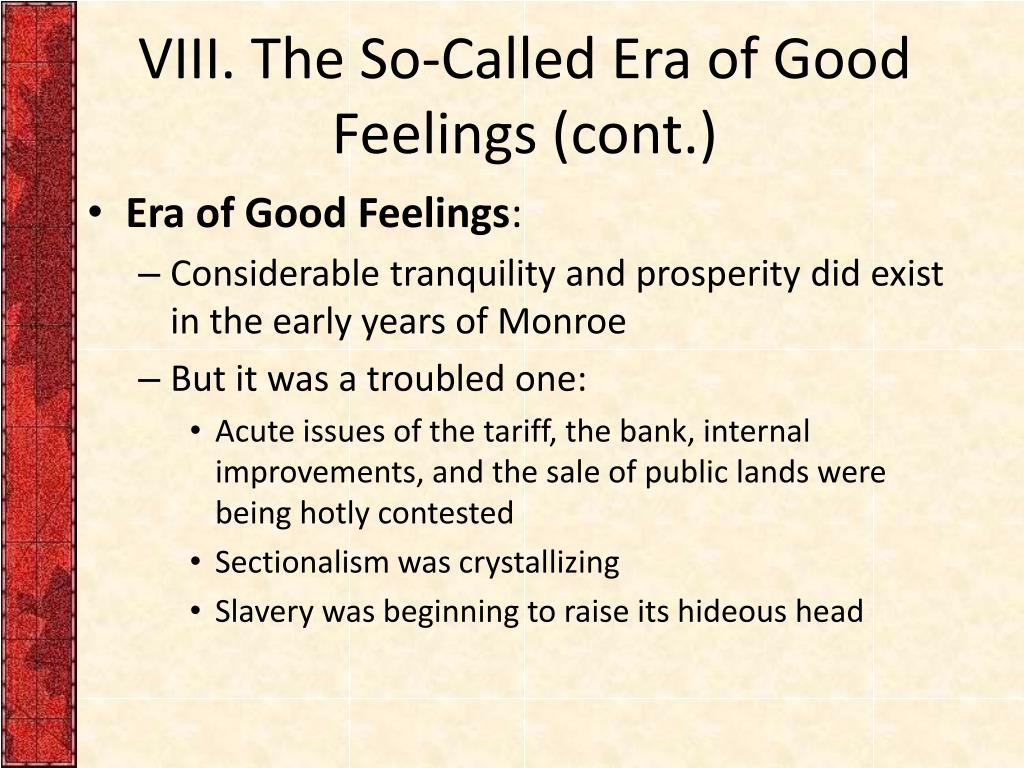 VIII. The So-Called Era of Good Feelings (cont.)

• Era of Good Feelings:
– Considerable tranquility and prosperity did exist in the early years of Monroe
– But it was a troubled one:
• Acute issues of the tariff, the bank, internal improvements, and the sale of public lands were being hotly contested
• Sectionalism was crystallizing
• Slavery was beginning to raise its hideous head